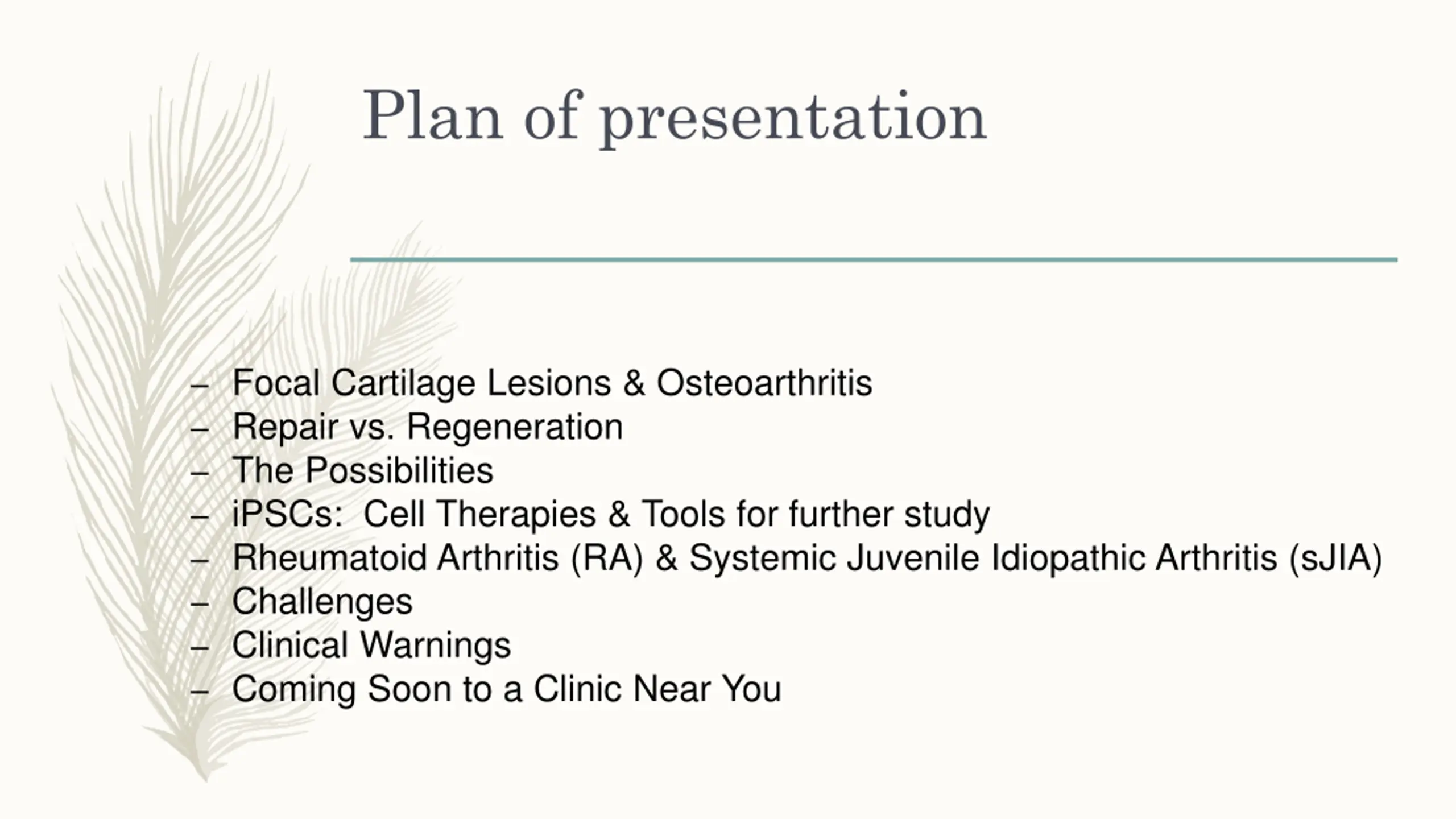 Plan of presentation

– Focal Cartilage Lesions & Osteoarthritis
– Repair vs. Regeneration
– The Possibilities
– iPSCs:  Cell Therapies & Tools for further study
– Rheumatoid Arthritis (RA) & Systemic Juvenile Idiopathic Arthritis (sJIA)
– Challenges
– Clinical Warnings
– Coming Soon to a Clinic Near You